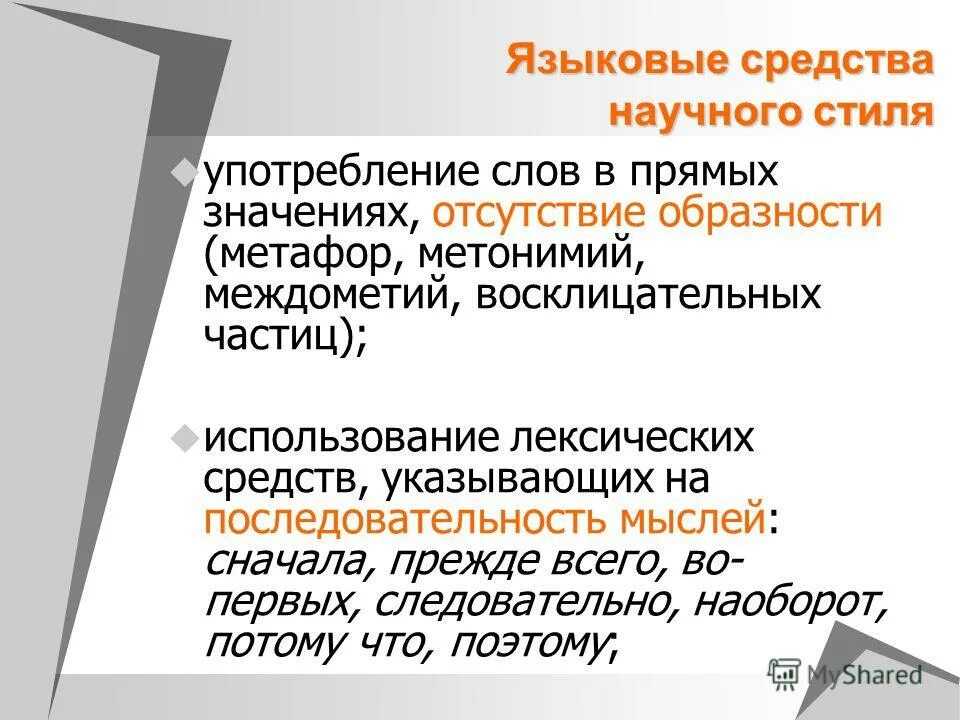 Языковые средства научного стиля

употребление слов в прямых значениях, отсутствие образности (метафор, метонимий, междометий, восклицательных частиц);

использование лексических средств, указывающих на последовательность мыслей: сначала, прежде всего, во-первых, следовательно, наоборот, потому что, поэтому;

MyShared